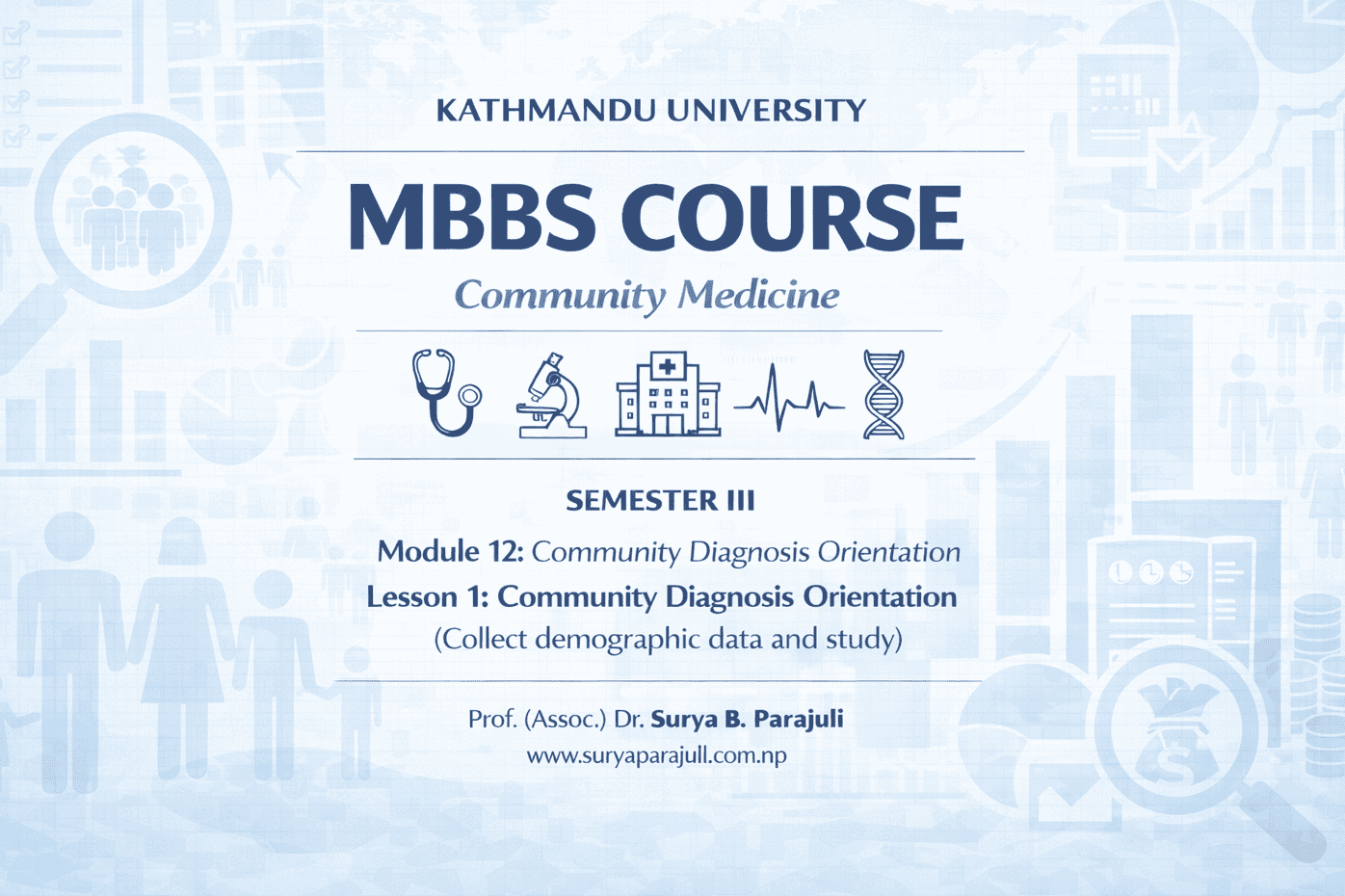 KATHMANDU UNIVERSITY

MBBS COURSE

Community Medicine

SEMESTER III

Module 12: Community Diagnosis Orientation

Lesson 1: Community Diagnosis Orientation

(Collect demographic data and study)

Prof. (Assoc.) Dr. Surya B. Parajuli

www.suryaparajull.com.np